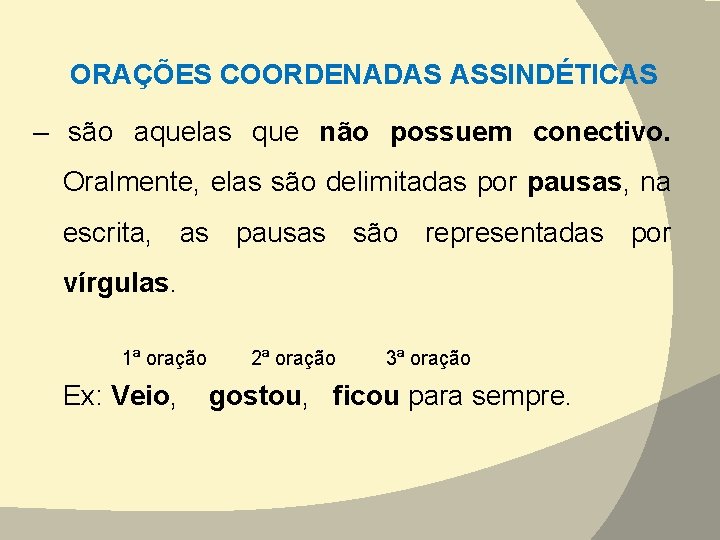 ORAÇÕES COORDENADAS ASSINDÉTICAS

– são aquelas que não possuem conectivo. Oralmente, elas são delimitadas por pausas, na escrita, as pausas são representadas por vírgulas.

1ª oração 2ª oração 3ª oração

Ex: Veio, gostou, ficou para sempre.